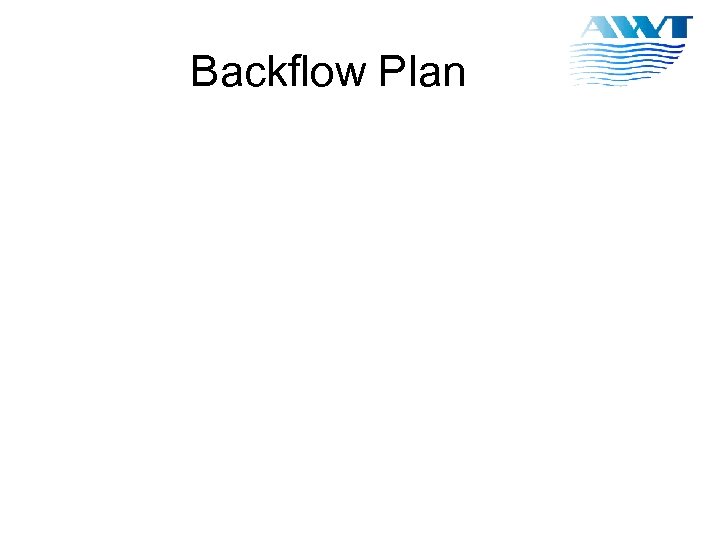 Backflow Plan

AWT